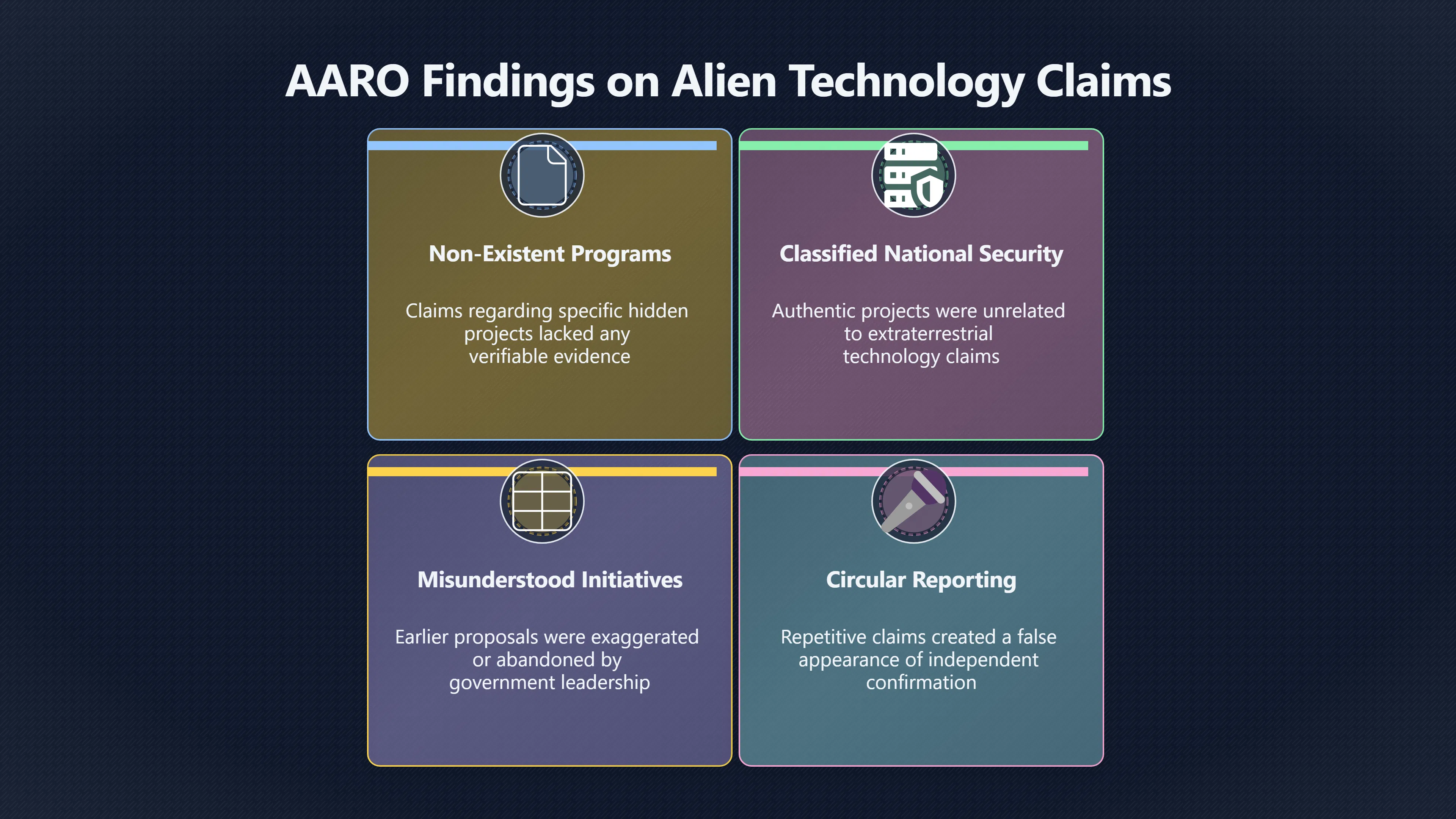 AARO Findings on Alien Technology Claims

Non-Existent Programs

Claims regarding specific hidden projects lacked any verifiable evidence

Classified National Security

Authentic projects were unrelated to extraterrestrial technology claims

Misunderstood Initiatives

Earlier proposals were exaggerated or abandoned by government leadership

Circular Reporting

Repetitive claims created a false appearance of independent confirmation